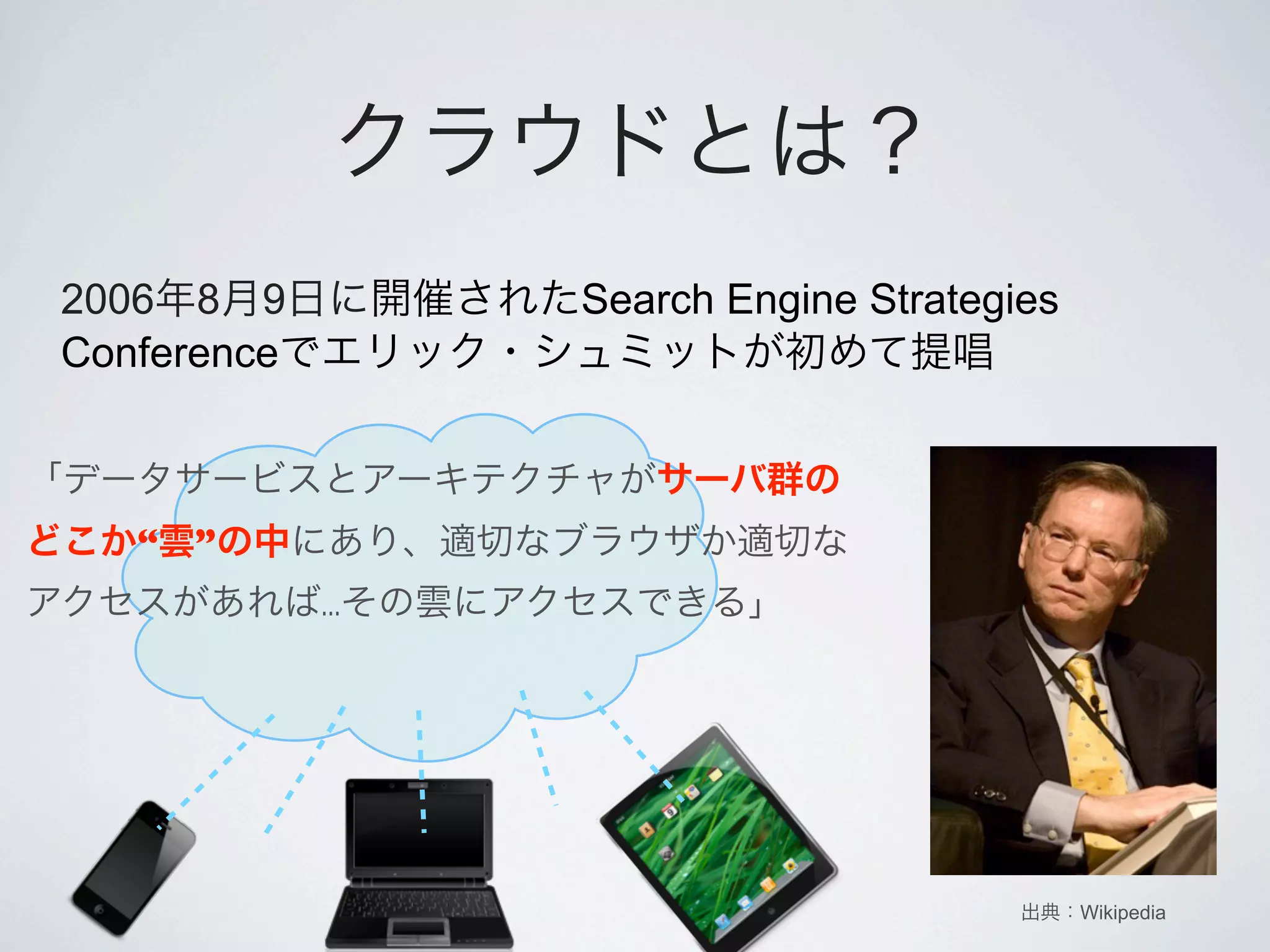 クラウドとは？

2006年8月9日に開催されたSearch Engine Strategies Conferenceでエリック・シュミットが初めて提唱

「データサービスとアーキテクチャがサーバ群のどこか“雲”の中にあり、適切なブラウザか適切なアクセスがあれば…その雲にアクセスできる」

出典：Wikipedia